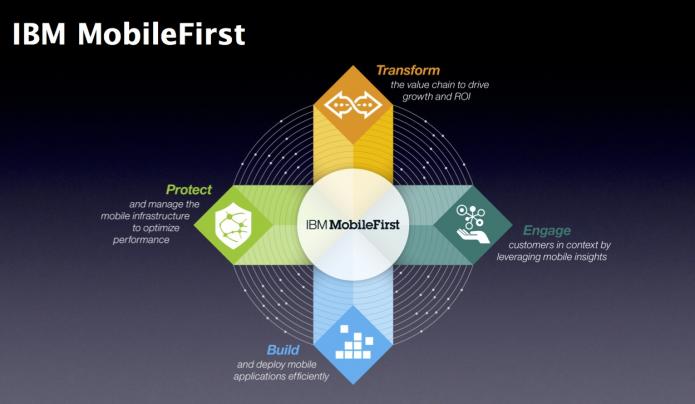 IBM MobileFirst

Transform
the value chain to drive growth and ROI

Protect
and manage the mobile infrastructure to optimize performance

IBM MobileFirst

Engage
customers in context by leveraging mobile insights

Build
and deploy mobile applications efficiently